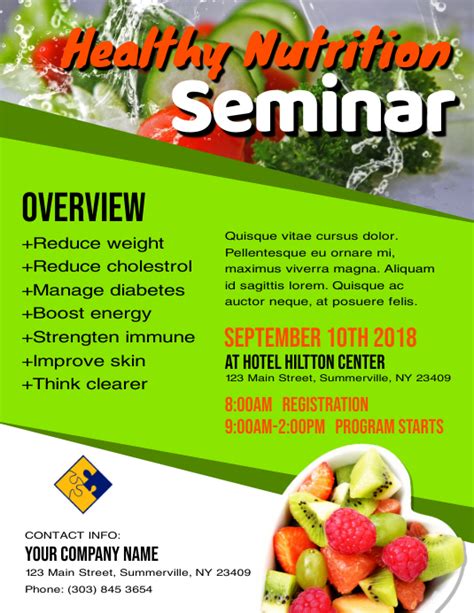 Healthy Nutrition
Seminar

OVERVIEW
+Reduce weight
+Reduce cholestrol
+Manage diabetes
+Boost energy
+Strengten immune
+Improve skin
+Think clearer

Quisque vitae cursus dolor. Pellentesque eu ornare mi, maximus viverra magna. Aliquam id sagittis lorem. Quisque ac auctor neque, at posuere felis.

SEPTEMBER 10TH 2018
AT HOTEL HILTTON CENTER
123 Main Street, Summerville, NY 23409

8:00AM REGISTRATION
9:00AM-2:00PM PROGRAM STARTS

CONTACT INFO:
YOUR COMPANY NAME
123 Main Street, Summerville, NY 23409
Phone: (303) 845 3654